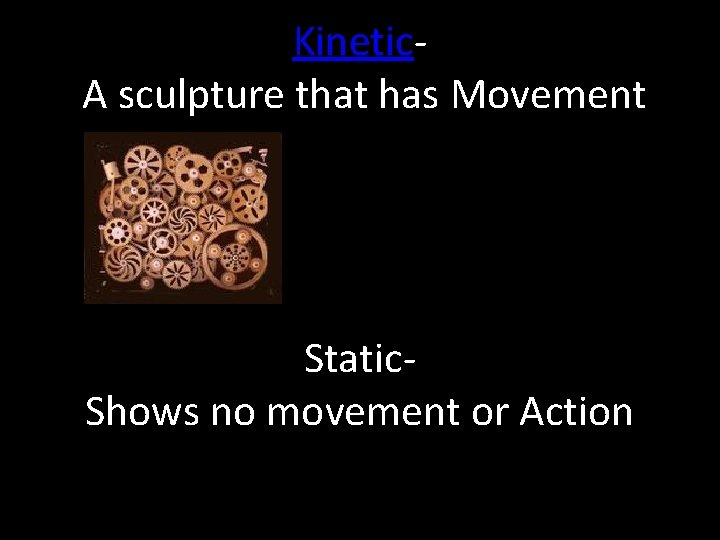 Kinetic-
A sculpture that has Movement

Static-
Shows no movement or Action